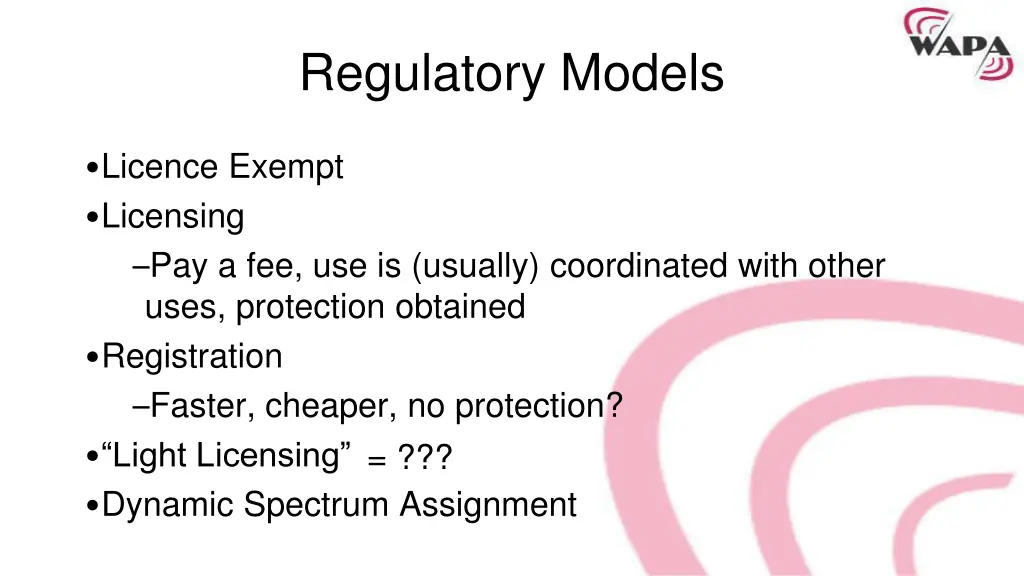 WAPA

Regulatory Models

•Licence Exempt
•Licensing
–Pay a fee, use is (usually) coordinated with other uses, protection obtained
•Registration
–Faster, cheaper, no protection?
•“Light Licensing” = ???
•Dynamic Spectrum Assignment